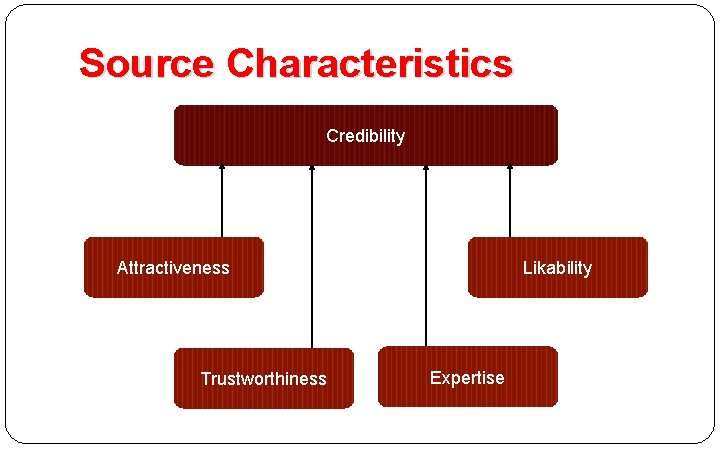 Source Characteristics

Credibility

Attractiveness

Likability

Trustworthiness

Expertise